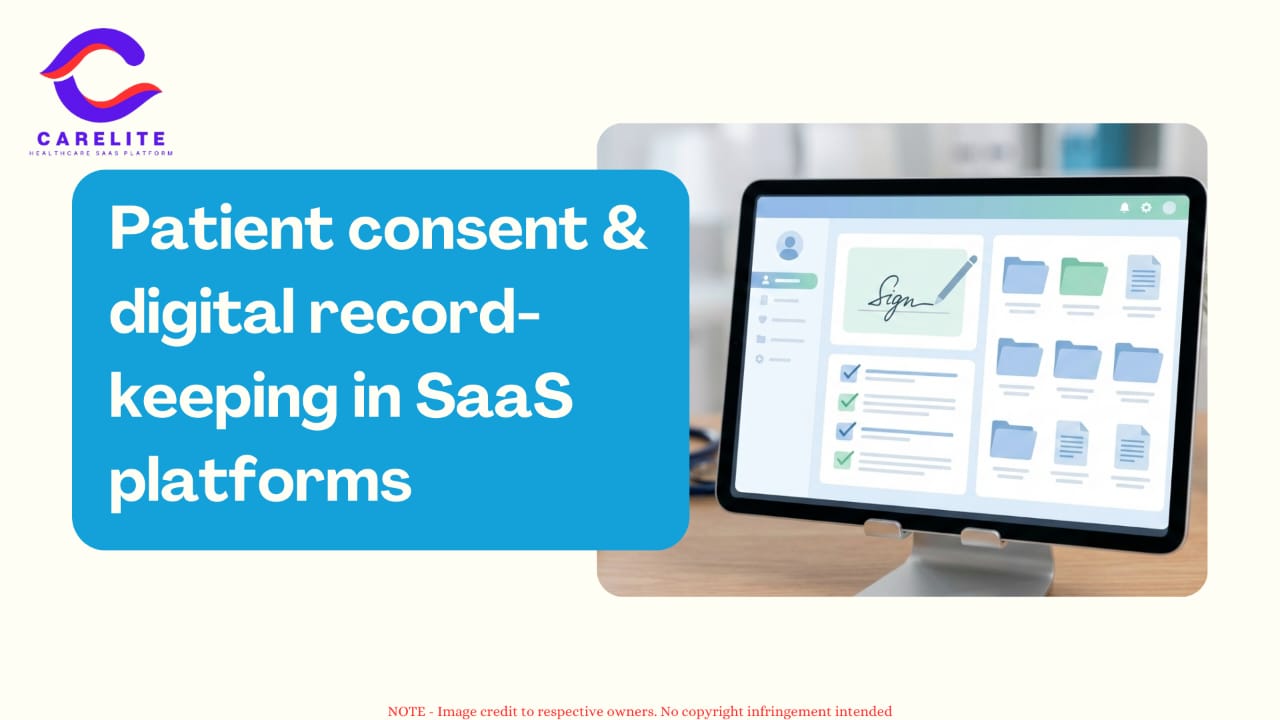 CARELITE
HEALTHCARE SAAS PLATFORM

Patient consent & digital record-keeping in SaaS platforms

Sign

NOTE - Image credit to respective owners. No copyright infringement intended